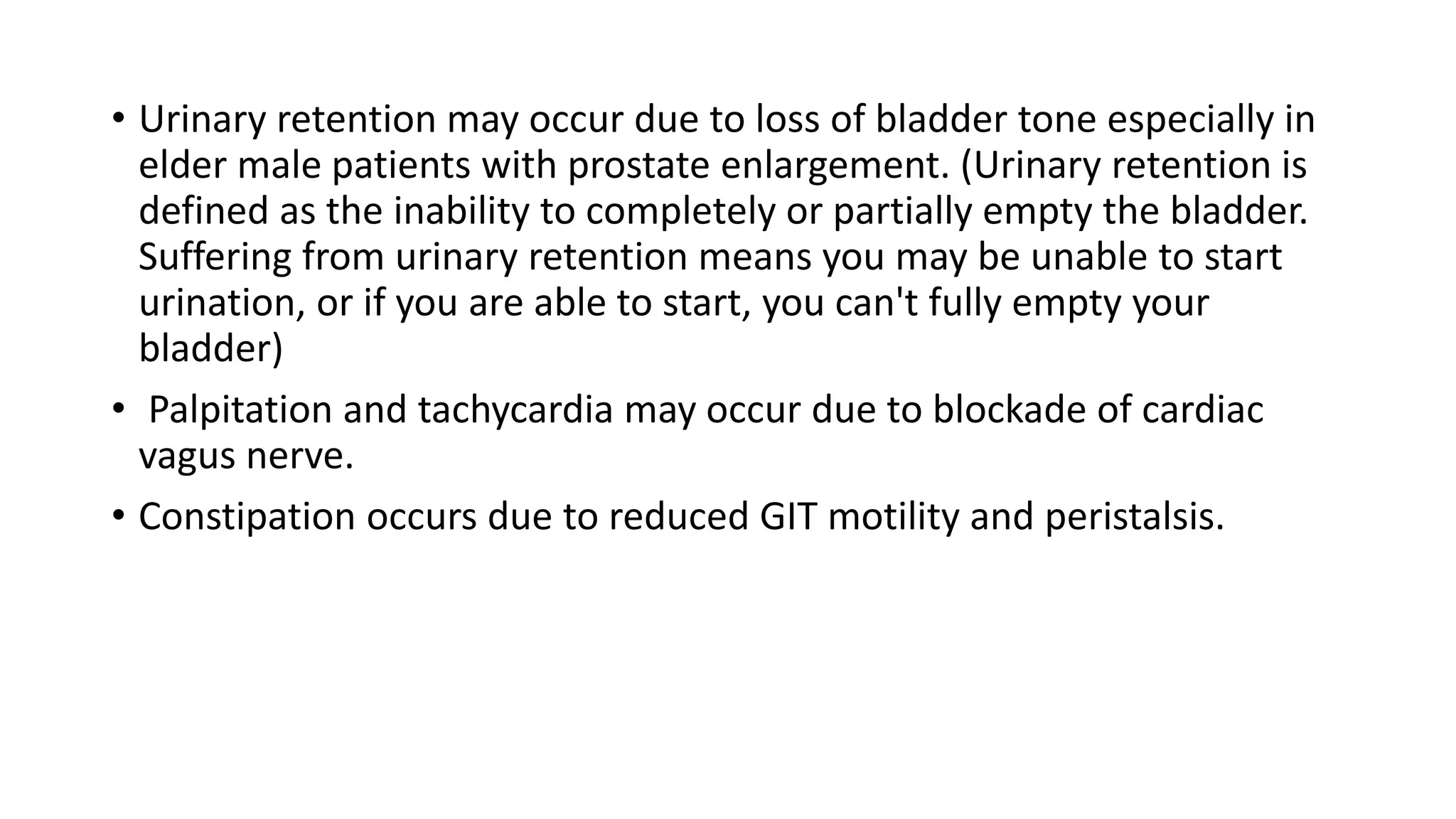 • Urinary retention may occur due to loss of bladder tone especially in elder male patients with prostate enlargement. (Urinary retention is defined as the inability to completely or partially empty the bladder. Suffering from urinary retention means you may be unable to start urination, or if you are able to start, you can't fully empty your bladder)

• Palpitation and tachycardia may occur due to blockade of cardiac vagus nerve.

• Constipation occurs due to reduced GIT motility and peristalsis.